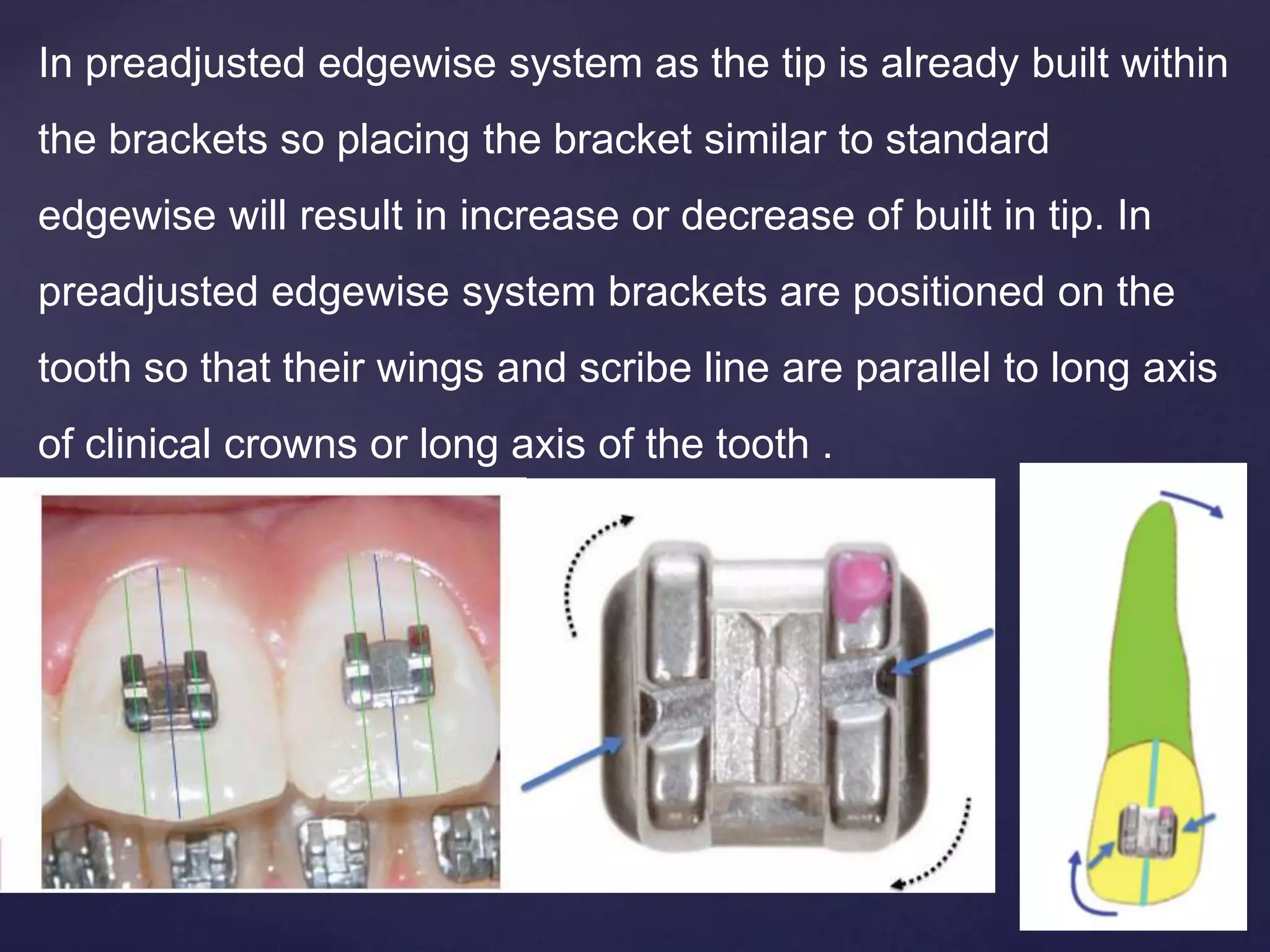 In preadjusted edgewise system as the tip is already built within the brackets so placing the bracket similar to standard edgewise will result in increase or decrease of built in tip. In preadjusted edgewise system brackets are positioned on the tooth so that their wings and scribe line are parallel to long axis of clinical crowns or long axis of the tooth .